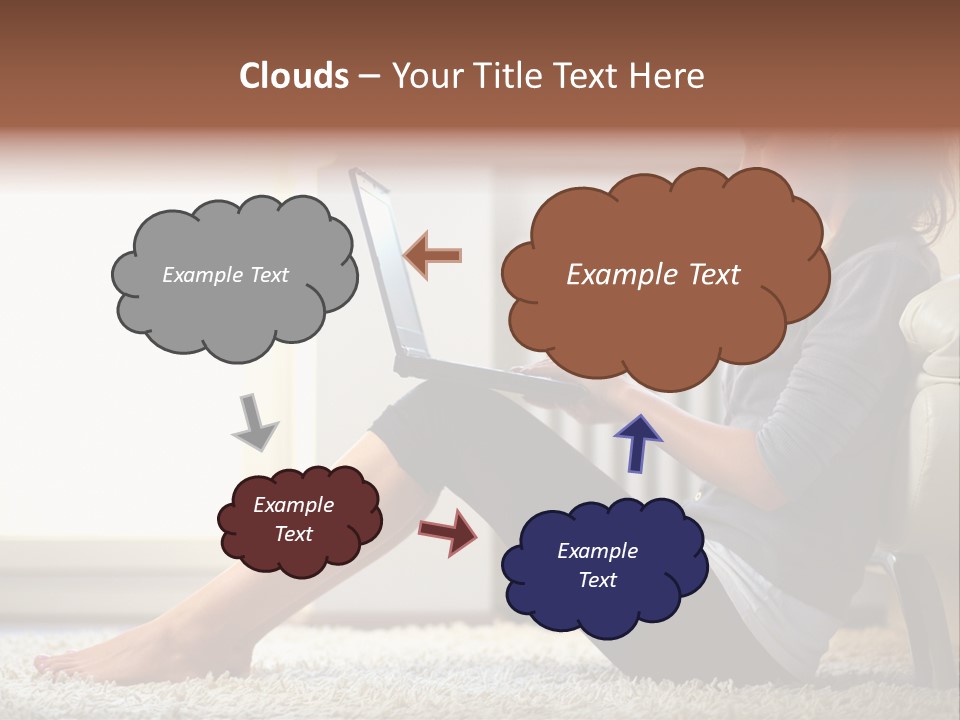 Clouds – Your Title Text Here

Example Text

Example Text

Example Text

Example Text